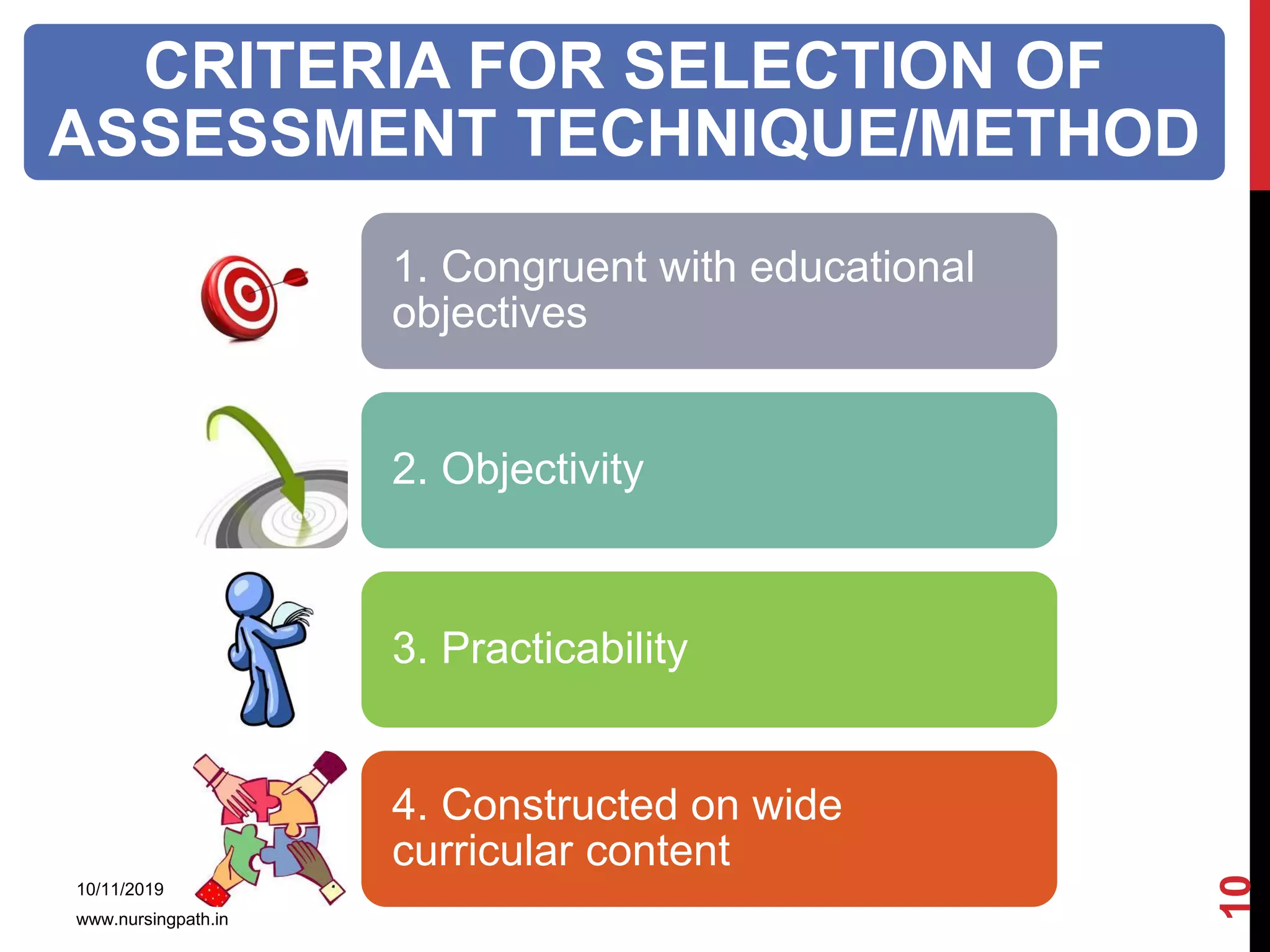 CRITERIA FOR SELECTION OF ASSESSMENT TECHNIQUE/METHOD

1. Congruent with educational objectives

2. Objectivity

3. Practicability

4. Constructed on wide curricular content

10/11/2019

www.nursingpath.in

10